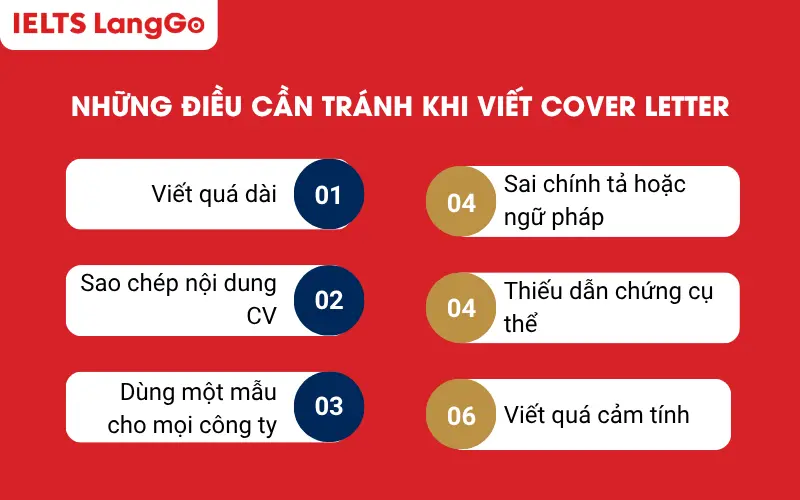 IELTS LangGo

NHỮNG ĐIỀU CẦN TRÁNH KHI VIẾT COVER LETTER

Viết quá dài 01

Sao chép nội dung CV 02

Dùng một mẫu cho mọi công ty 03

04 Sai chính tả hoặc ngữ pháp

04 Thiếu dẫn chứng cụ thể

06 Viết quá cảm tính